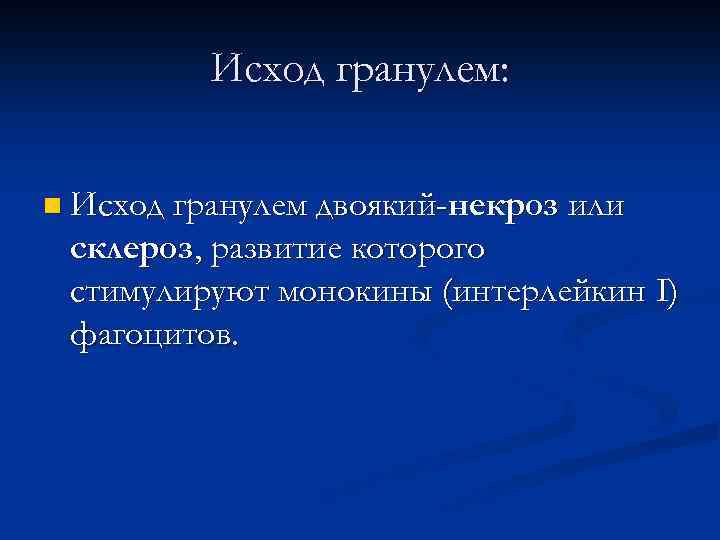 Исход гранулем:

Исход гранулем двоякий-некроз или склероз, развитие которого стимулируют монокины (интерлейкин I) фагоцитов.